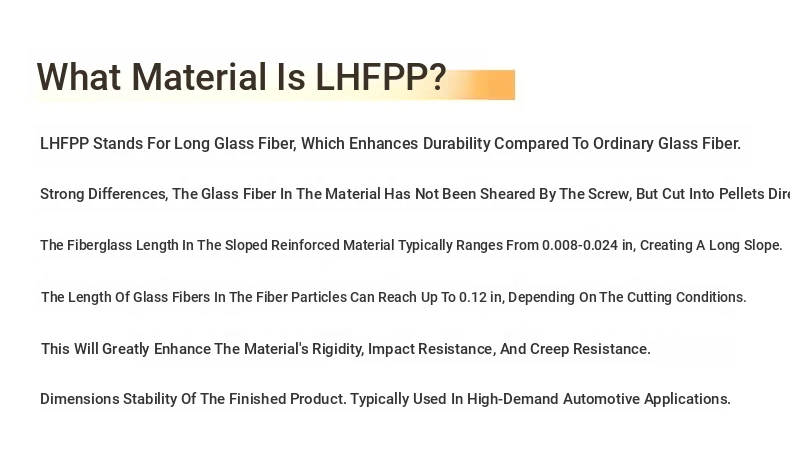 What Material Is LHFPP?

LHFPP Stands For Long Glass Fiber, Which Enhances Durability Compared To Ordinary Glass Fiber.

Strong Differences, The Glass Fiber In The Material Has Not Been Sheared By The Screw, But Cut Into Pellets Dire

The Fiberglass Length In The Sloped Reinforced Material Typically Ranges From 0.008-0.024 in, Creating A Long Slope.

The Length Of Glass Fibers In The Fiber Particles Can Reach Up To 0.12 in, Depending On The Cutting Conditions.

This Will Greatly Enhance The Material's Rigidity, Impact Resistance, And Creep Resistance.

Dimensions Stability Of The Finished Product. Typically Used In High-Demand Automotive Applications.